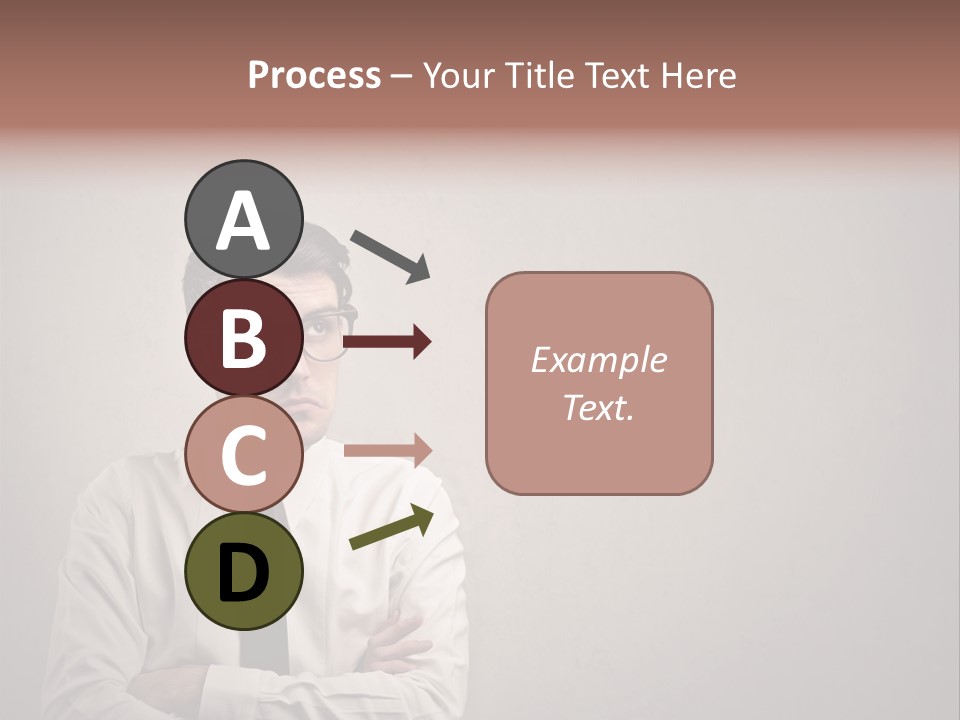 Process – Your Title Text Here

A

B

C

D

Example Text.